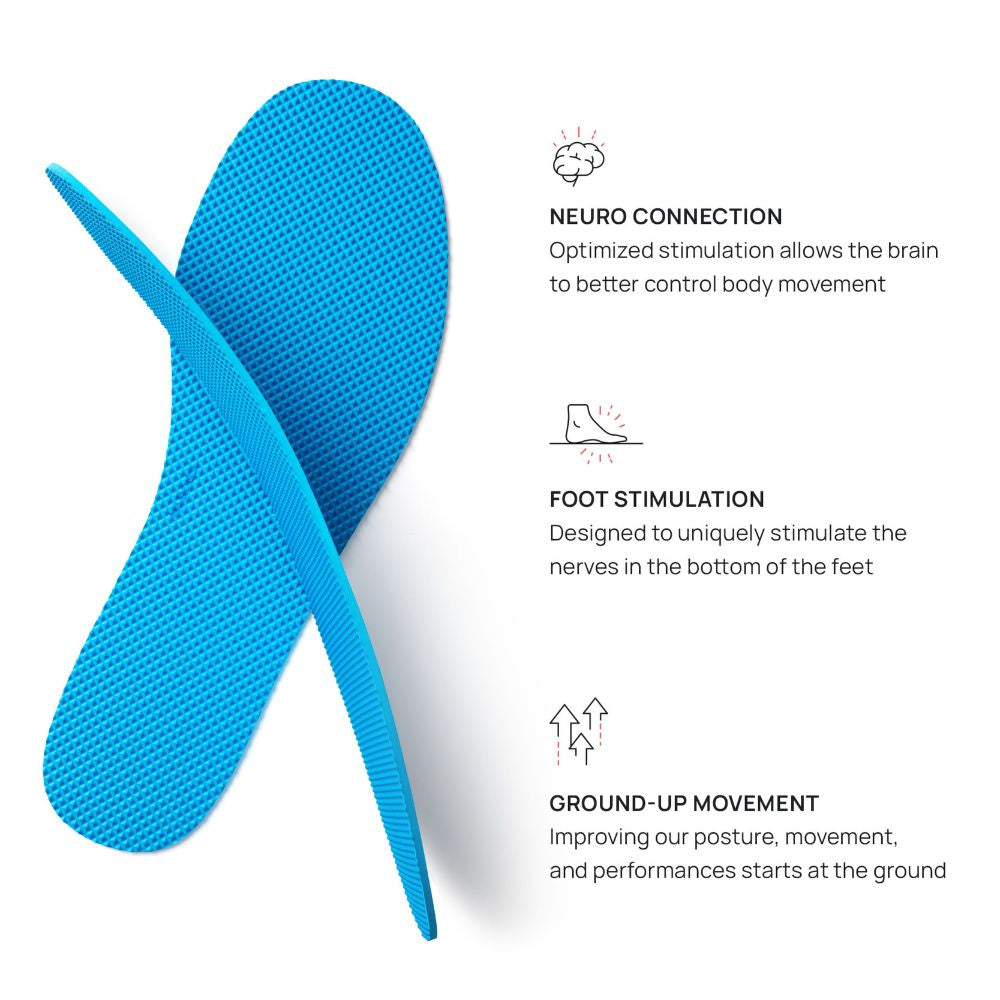 NEURO CONNECTION
Optimized stimulation allows the brain to better control body movement

FOOT STIMULATION
Designed to uniquely stimulate the nerves in the bottom of the feet

GROUND-UP MOVEMENT
Improving our posture, movement, and performances starts at the ground